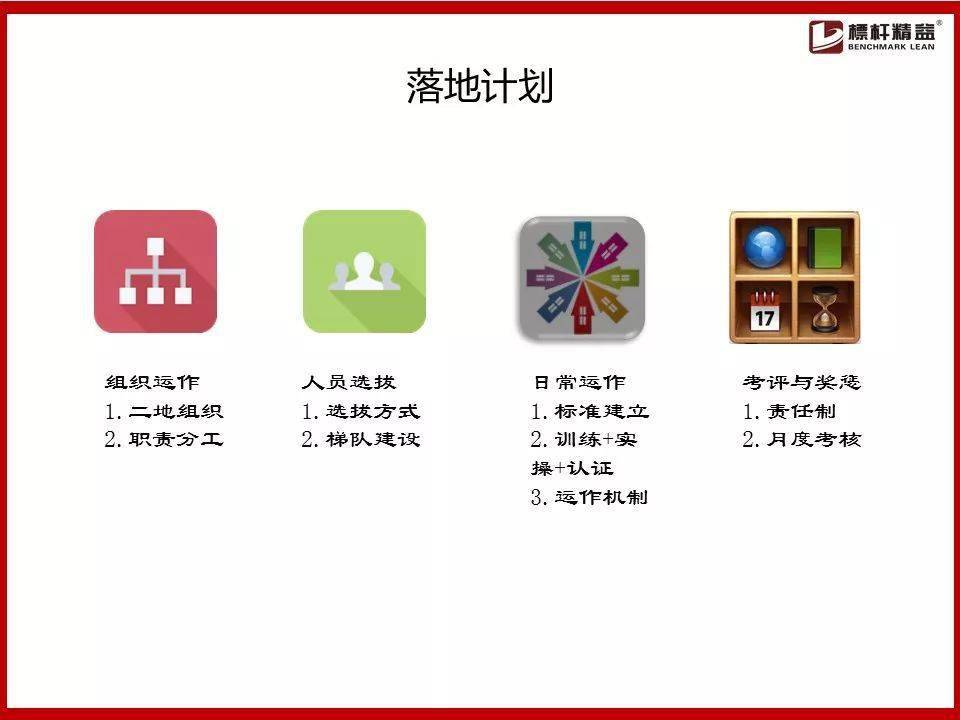 標杆精益®
BENCHMARK LEAN

落地计划

17

组织运作
1. 二地组织
2. 职责分工

人员选拔
1. 选拔方式
2. 梯队建设

日常运作
1. 标准建立
2. 训练+实操+认证
3. 运作机制

考评与奖惩
1. 责任制
2. 月度考核